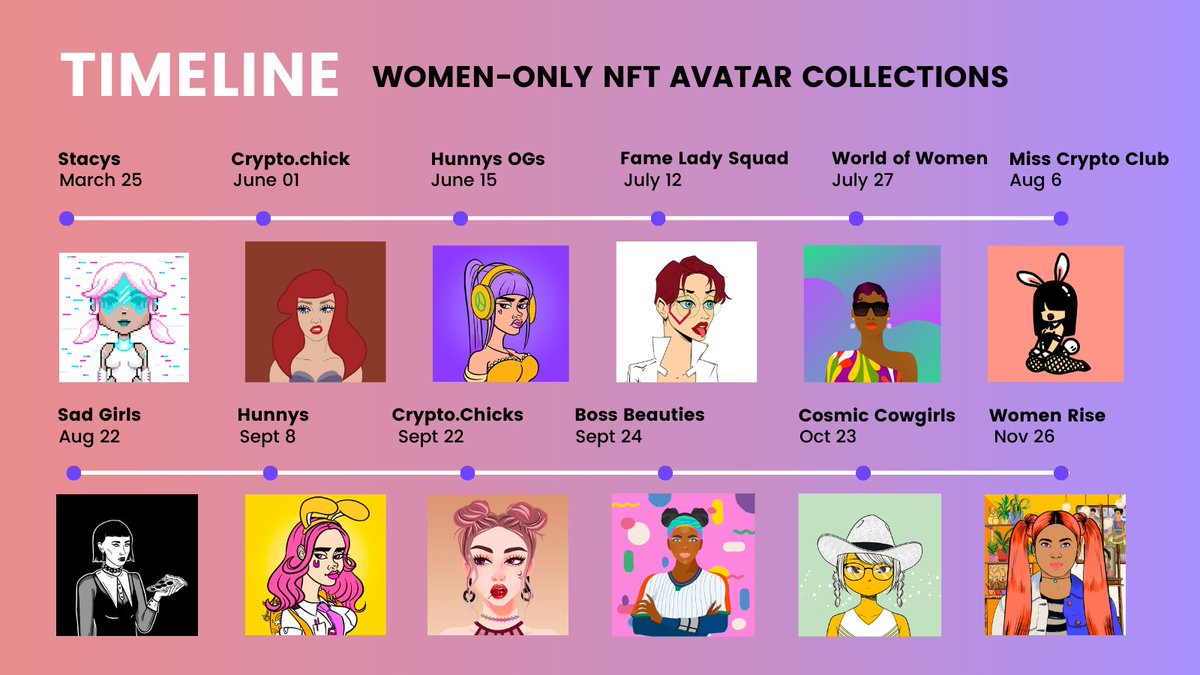 TIMELINE WOMEN-ONLY NFT AVATAR COLLECTIONS

Stacys
March 25

Crypto.chick
June 01

Hunnys OGs
June 15

Fame Lady Squad
July 12

World of Women
July 27

Miss Crypto Club
Aug 6

Sad Girls
Aug 22

Hunnys
Sept 8

Crypto.Chicks
Sept 22

Boss Beauties
Sept 24

Cosmic Cowgirls
Oct 23

Women Rise
Nov 26